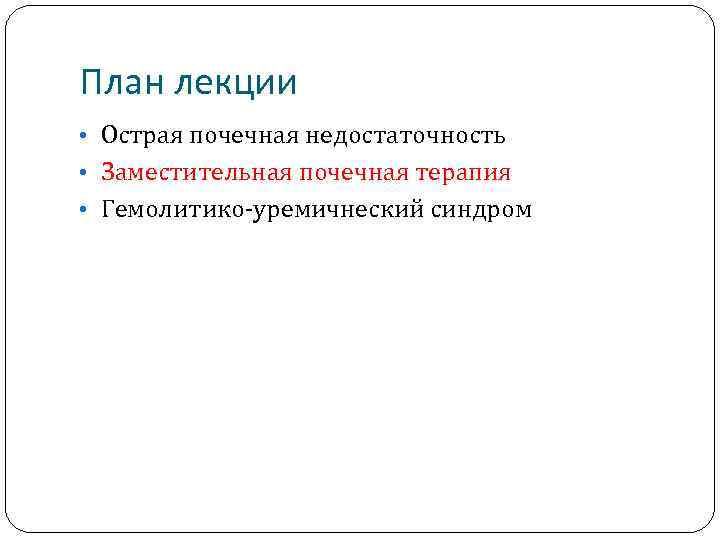 План лекции

• Острая почечная недостаточность
• Заместительная почечная терапия
• Гемолитико-уремичнеский синдром